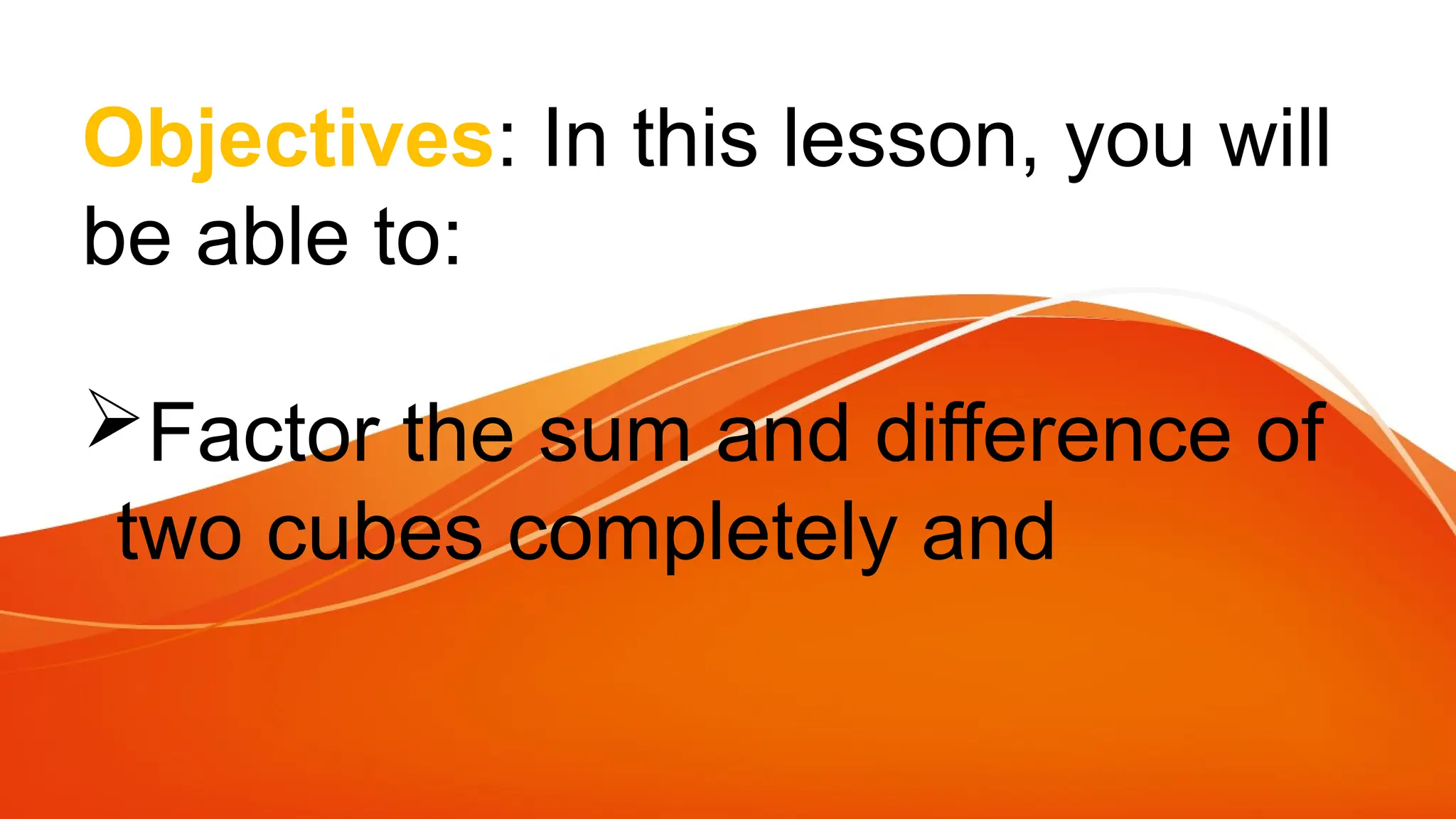 Objectives: In this lesson, you will be able to:

➢Factor the sum and difference of two cubes completely and